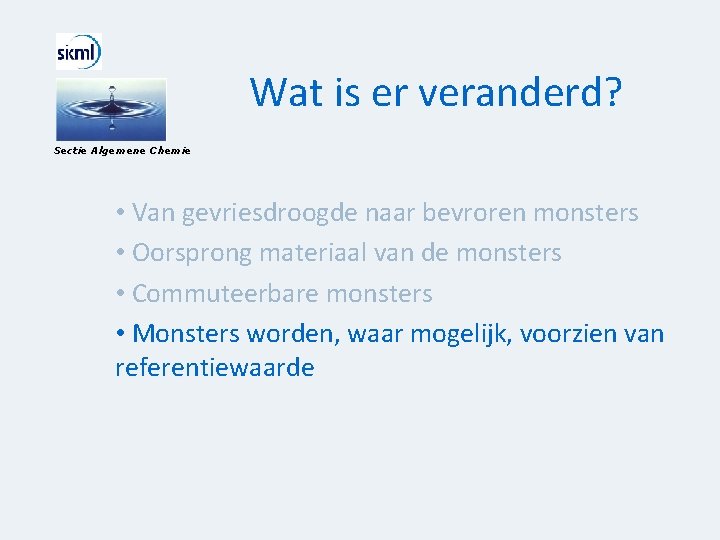 skml

Sectie Algemene Chemie

Wat is er veranderd?

• Van gevriesdroogde naar bevroren monsters
• Oorsprong materiaal van de monsters
• Commuteerbare monsters
• Monsters worden, waar mogelijk, voorzien van referentiewaarde